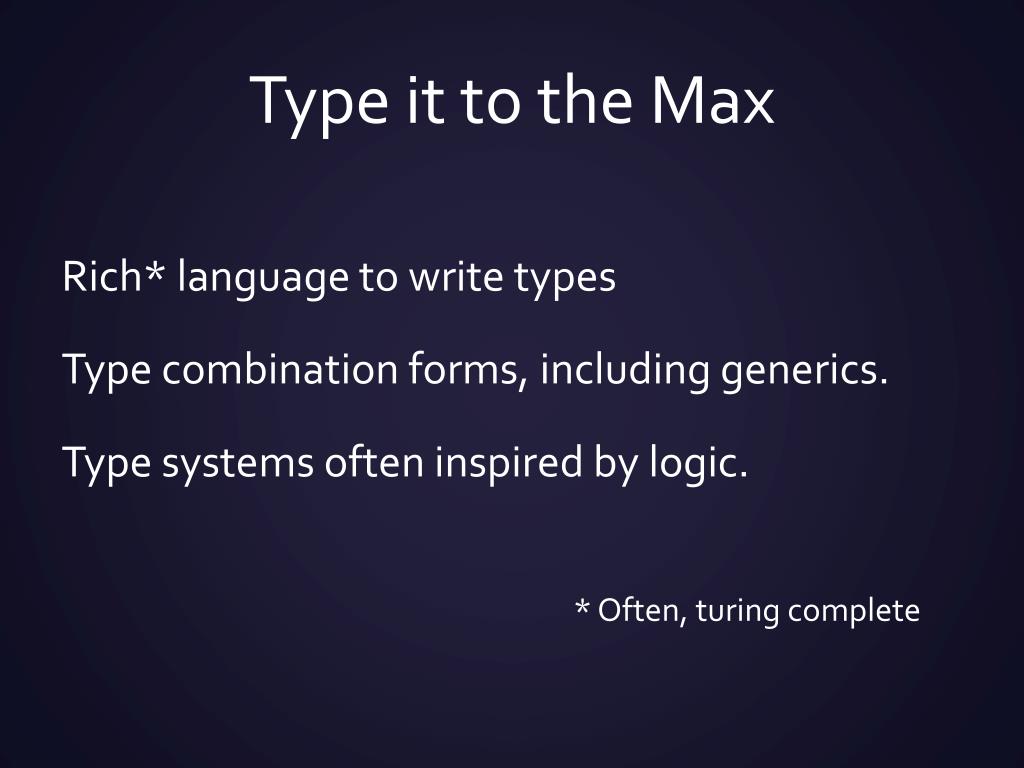 Type it to the Max

Rich* language to write types

Type combination forms, including generics.

Type systems often inspired by logic.

* Often, turing complete